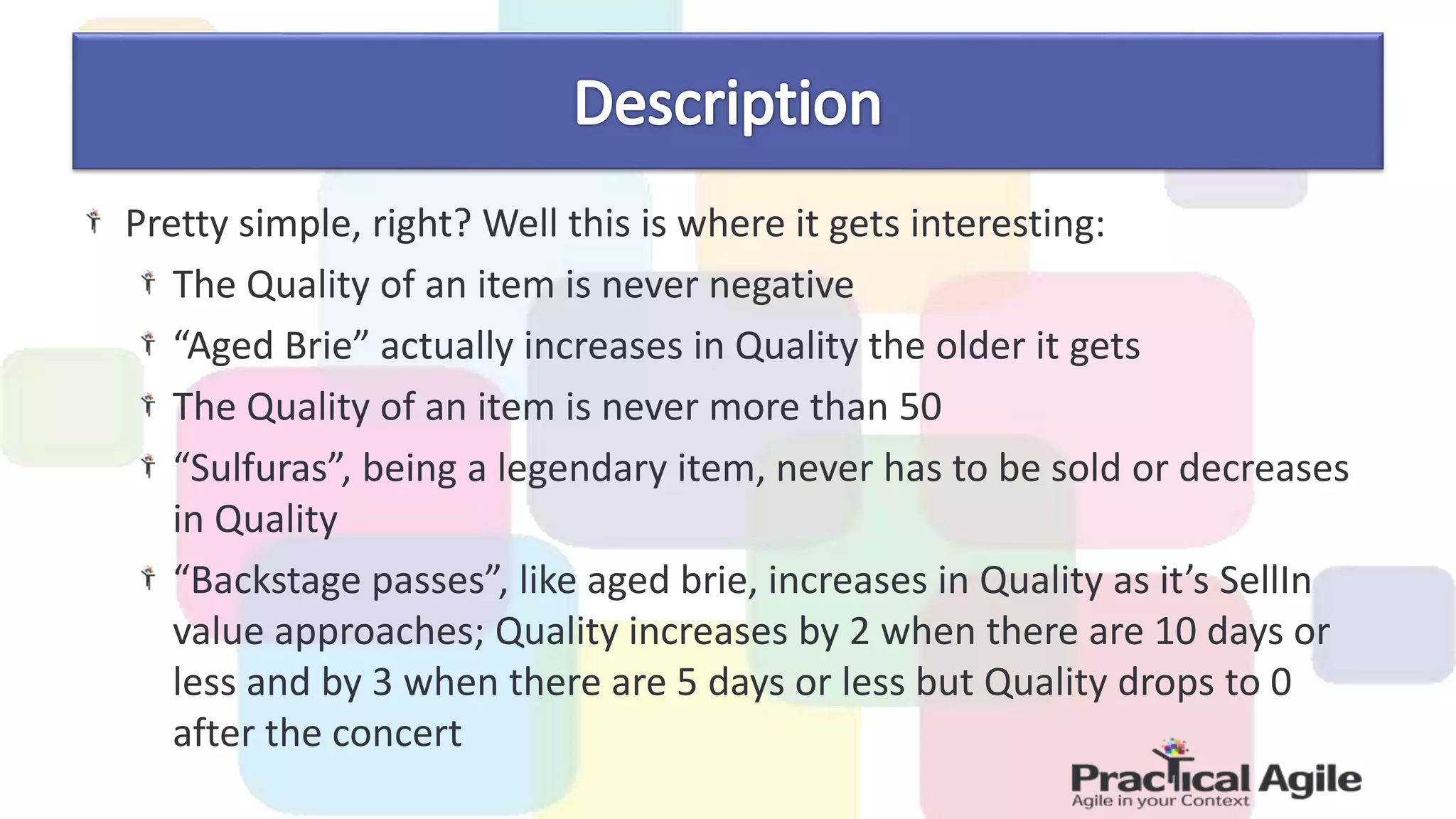 Description

Pretty simple, right? Well this is where it gets interesting:

The Quality of an item is never negative

“Aged Brie” actually increases in Quality the older it gets

The Quality of an item is never more than 50

“Sulfuras”, being a legendary item, never has to be sold or decreases in Quality

“Backstage passes”, like aged brie, increases in Quality as it’s SellIn value approaches; Quality increases by 2 when there are 10 days or less and by 3 when there are 5 days or less but Quality drops to 0 after the concert

Practical Agile
Agile in your Context